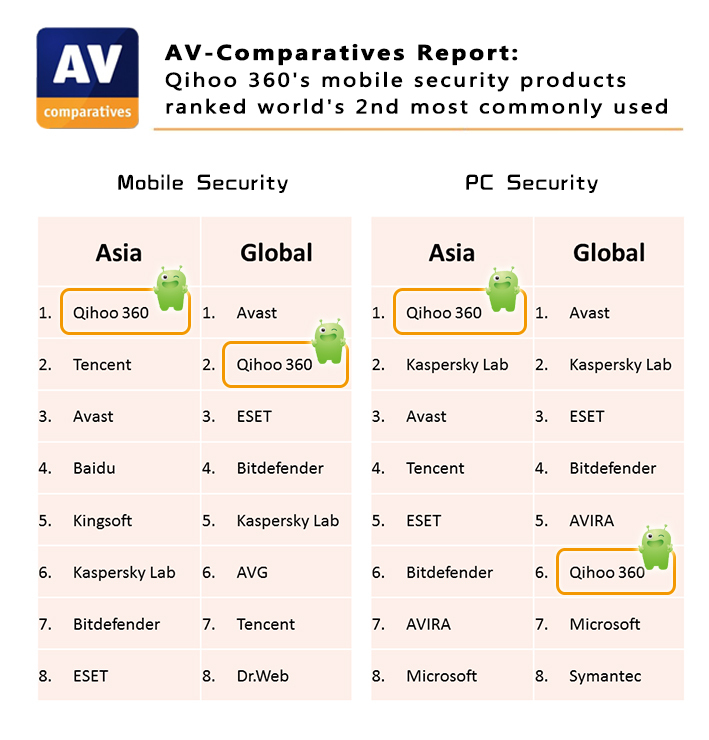 AV comparatives

AV-Comparatives Report:
Qihoo 360's mobile security products ranked world's 2nd most commonly used

Mobile Security

| Asia | Global |
|---|---|
| 1. Qihoo 360 | 1. Avast |
| 2. Tencent | 2. Qihoo 360 |
| 3. Avast | 3. ESET |
| 4. Baidu | 4. Bitdefender |
| 5. Kingsoft | 5. Kaspersky Lab |
| 6. Kaspersky Lab | 6. AVG |
| 7. Bitdefender | 7. Tencent |
| 8. ESET | 8. Dr.Web |

PC Security

| Asia | Global |
|---|---|
| 1. Qihoo 360 | 1. Avast |
| 2. Kaspersky Lab | 2. Kaspersky Lab |
| 3. Avast | 3. ESET |
| 4. Tencent | 4. Bitdefender |
| 5. ESET | 5. AVIRA |
| 6. Bitdefender | 6. Qihoo 360 |
| 7. AVIRA | 7. Microsoft |
| 8. Microsoft | 8. Symantec |